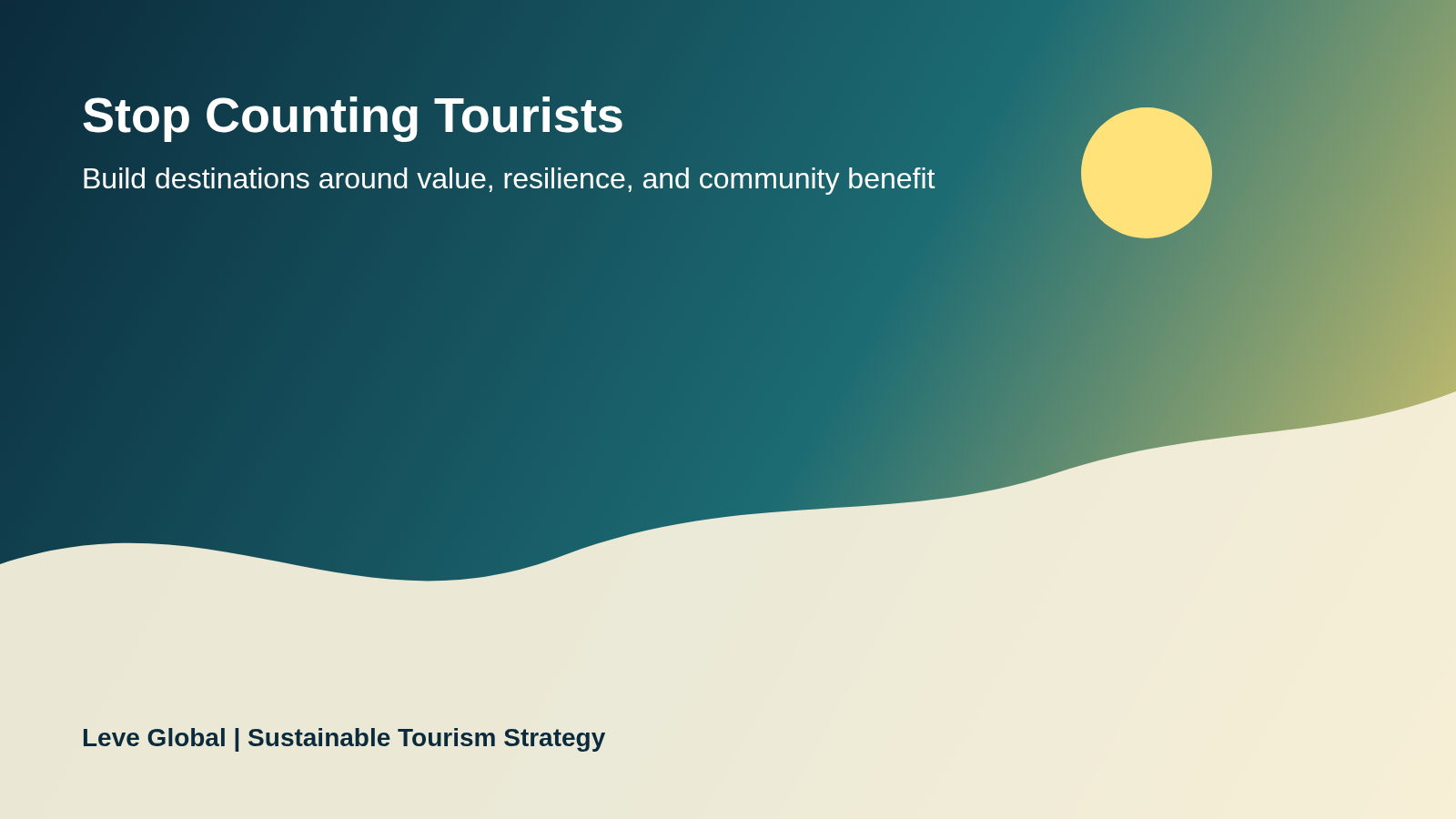 Stop Counting Tourists

Build destinations around value, resilience, and community benefit

Leve Global | Sustainable Tourism Strategy